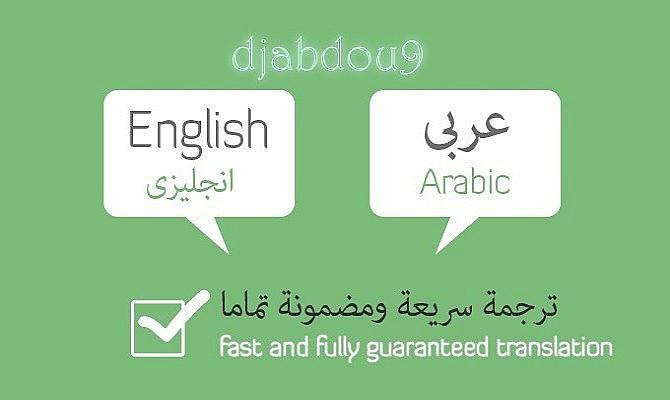 djabdou9

English
انجليزى

عربى
Arabic

ترجمة سريعة ومضمونة تماما
fast and fully guaranteed translation